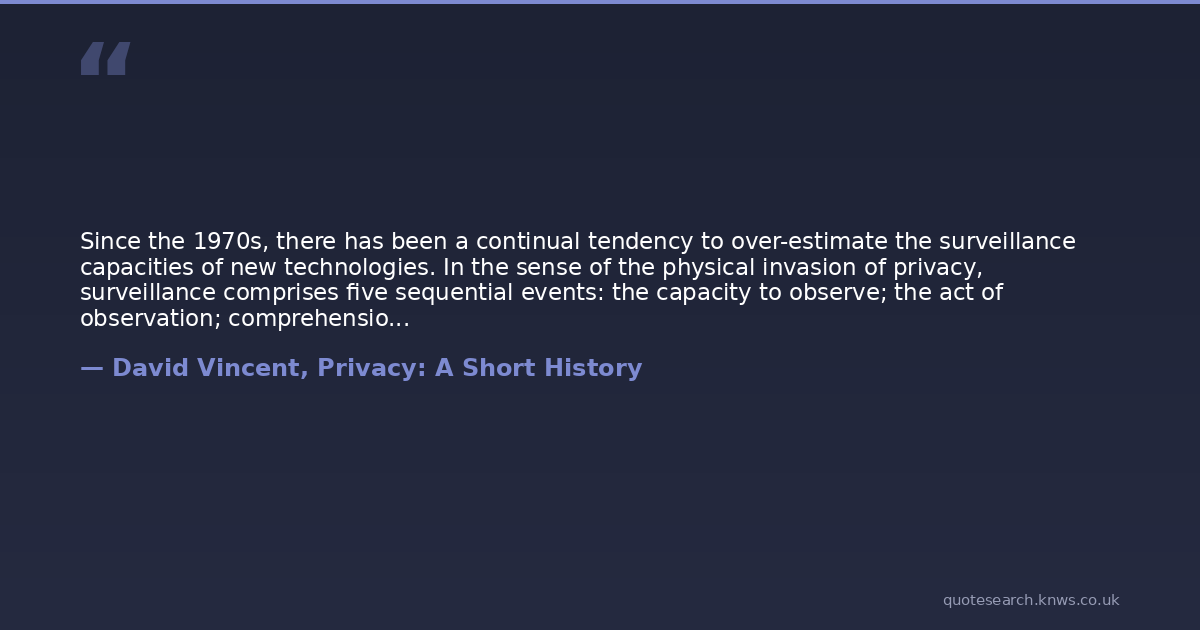 “

Since the 1970s, there has been a continual tendency to over-estimate the surveillance capacities of new technologies. In the sense of the physical invasion of privacy, surveillance comprises five sequential events: the capacity to observe; the act of observation; comprehensio...

— David Vincent, Privacy: A Short History

quotesearch.knws.co.uk